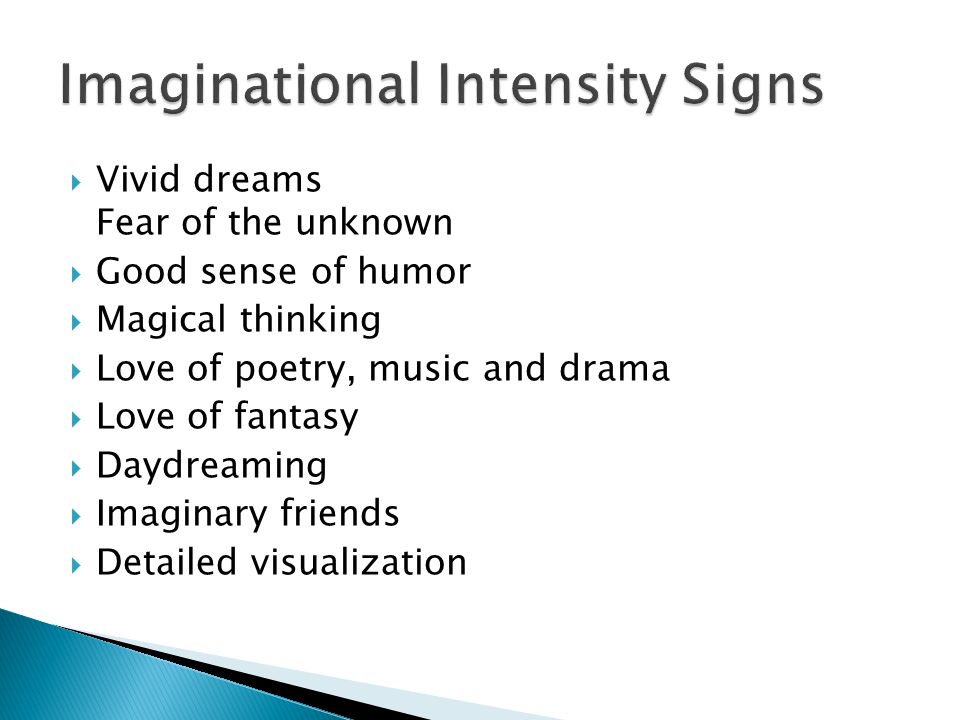 Imaginational Intensity Signs

Vivid dreams
Fear of the unknown
Good sense of humor
Magical thinking
Love of poetry, music and drama
Love of fantasy
Daydreaming
Imaginary friends
Detailed visualization